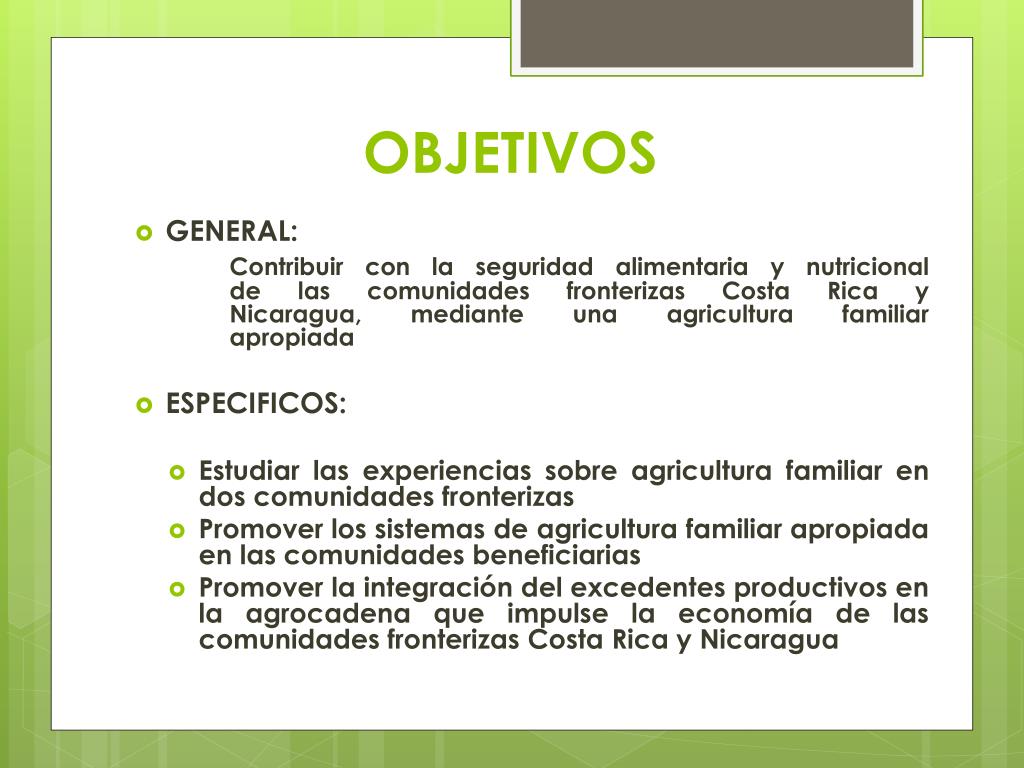 OBJETIVOS

GENERAL:

Contribuir con la seguridad alimentaria y nutricional de las comunidades fronterizas Costa Rica y Nicaragua, mediante una agricultura familiar apropiada

ESPECIFICOS:

Estudiar las experiencias sobre agricultura familiar en dos comunidades fronterizas

Promover los sistemas de agricultura familiar apropiada en las comunidades beneficiarias

Promover la integración del excedentes productivos en la agrocadena que impulse la economía de las comunidades fronterizas Costa Rica y Nicaragua